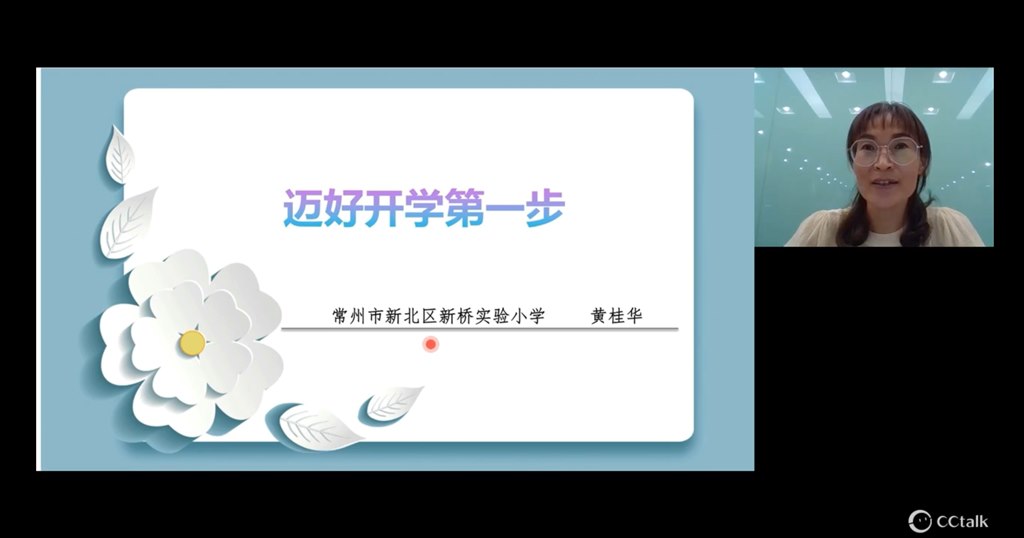 迈好开学第一步

常州市新北区新桥实验小学　　黄桂华

CCtalk